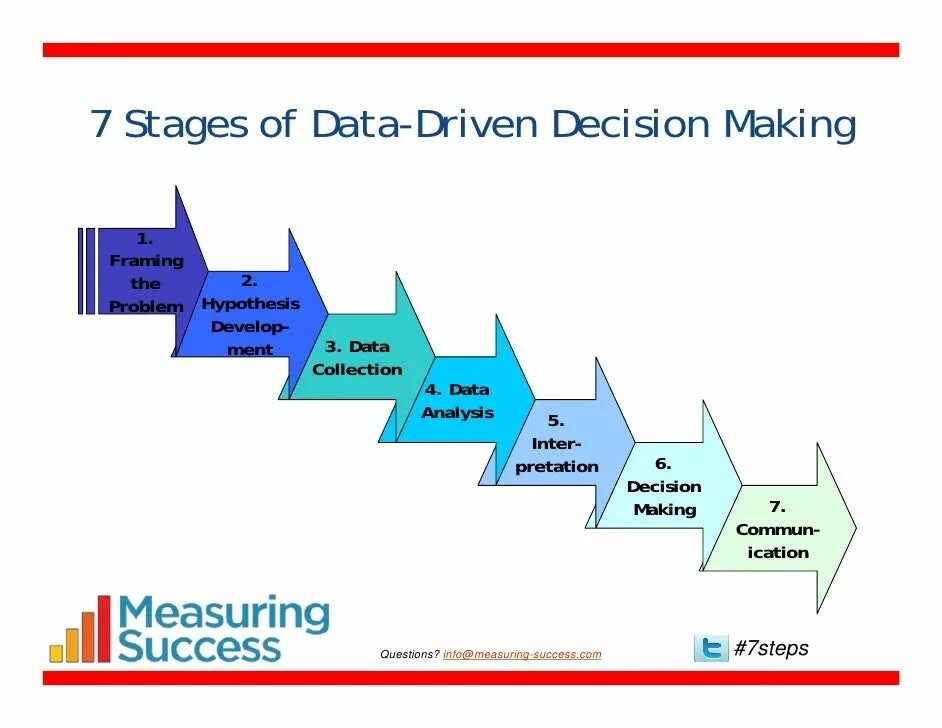 7 Stages of Data-Driven Decision Making

1. Framing the Problem

2. Hypothesis Development

3. Data Collection

4. Data Analysis

5. Interpretation

6. Decision Making

7. Communication

Measuring Success

Questions? info@measuring-success.com

#7steps